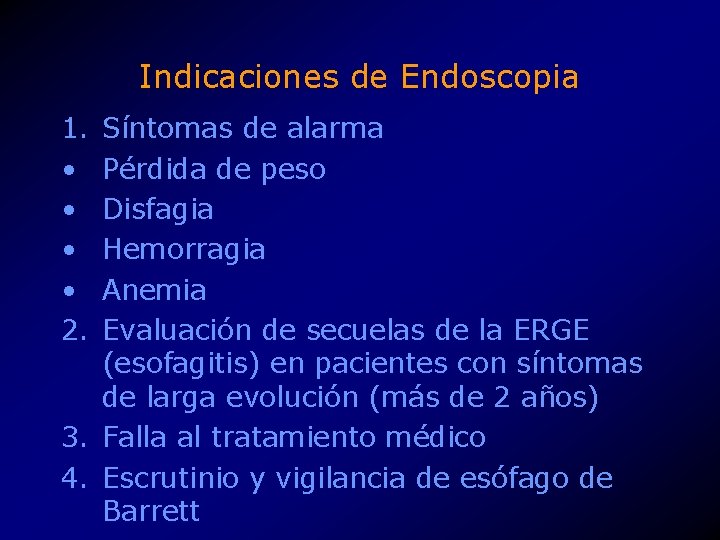 Indicaciones de Endoscopia

1. Síntomas de alarma
• Pérdida de peso
• Disfagia
• Hemorragia
• Anemia
2. Evaluación de secuelas de la ERGE (esofagitis) en pacientes con síntomas de larga evolución (más de 2 años)
3. Falla al tratamiento médico
4. Escrutinio y vigilancia de esófago de Barrett